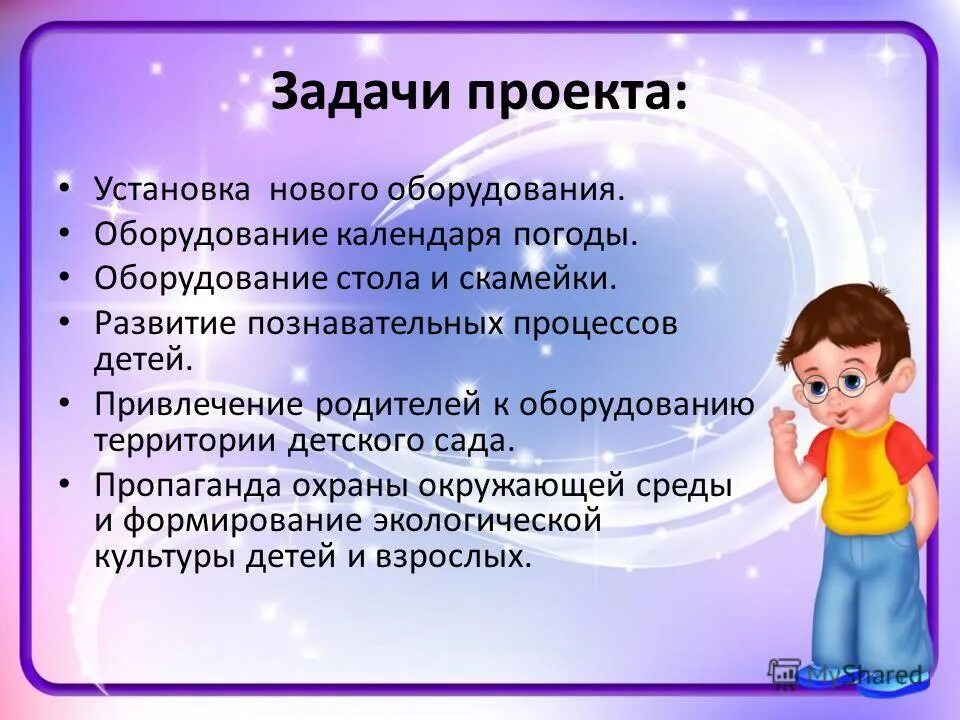 Задачи проекта:

• Установка нового оборудования.
• Оборудование календаря погоды.
• Оборудование стола и скамейки.
• Развитие познавательных процессов детей.
• Привлечение родителей к оборудованию территории детского сада.
• Пропаганда охраны окружающей среды и формирование экологической культуры детей и взрослых.

MyShared